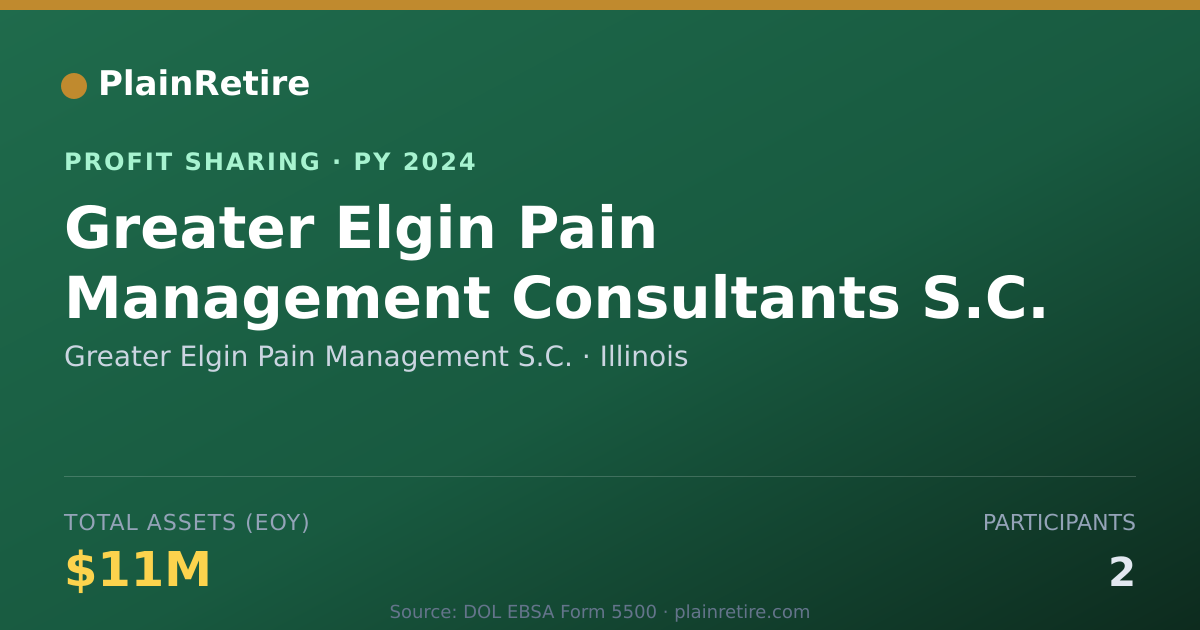 PlainRetire

PROFIT SHARING · PY 2024

Greater Elgin Pain Management Consultants S.C.

Greater Elgin Pain Management S.C. · Illinois

TOTAL ASSETS (EOY)

$11M

PARTICIPANTS

2

Source: DOL EBSA Form 5500 · plainretire.com